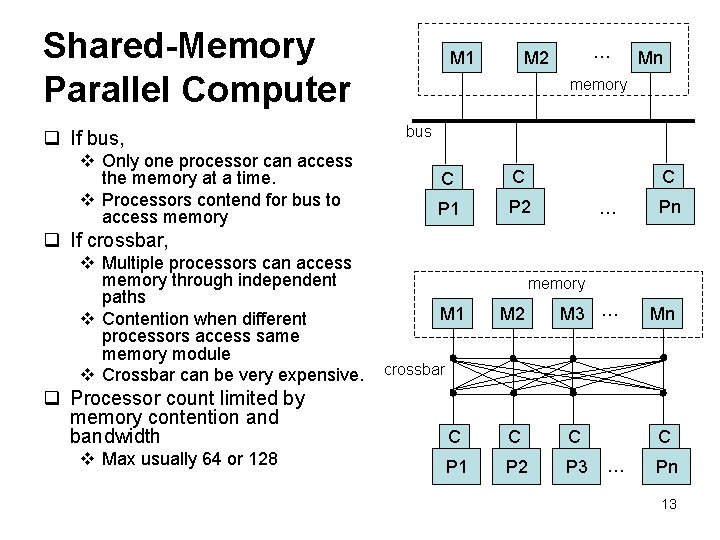 Shared-Memory Parallel Computer

❑ If bus,
❖ Only one processor can access the memory at a time.
❖ Processors contend for bus to access memory
❑ If crossbar,
❖ Multiple processors can access memory through independent paths
❖ Contention when different processors access same memory module
❖ Crossbar can be very expensive.
❑ Processor count limited by memory contention and bandwidth
❖ Max usually 64 or 128

M1 M2 ... Mn
memory
bus
C C C
P1 P2 ... Pn

memory
M1 M2 M3 ... Mn
crossbar
C C C C
P1 P2 P3 ... Pn

13